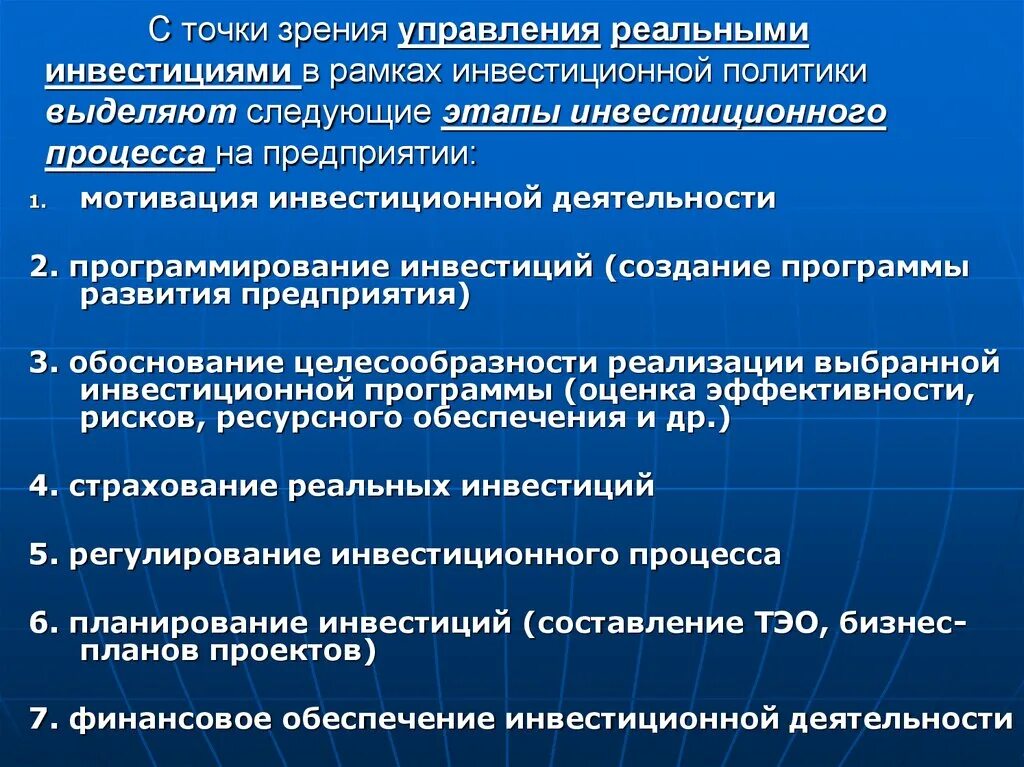 С точки зрения управления реальными инвестициями в рамках инвестиционной политики выделяют следующие этапы инвестиционного процесса на предприятии:

1. мотивация инвестиционной деятельности

2. программирование инвестиций (создание программы развития предприятия)

3. обоснование целесообразности реализации выбранной инвестиционной программы (оценка эффективности, рисков, ресурсного обеспечения и др.)

4. страхование реальных инвестиций

5. регулирование инвестиционного процесса

6. планирование инвестиций (составление ТЭО, бизнес-планов проектов)

7. финансовое обеспечение инвестиционной деятельности